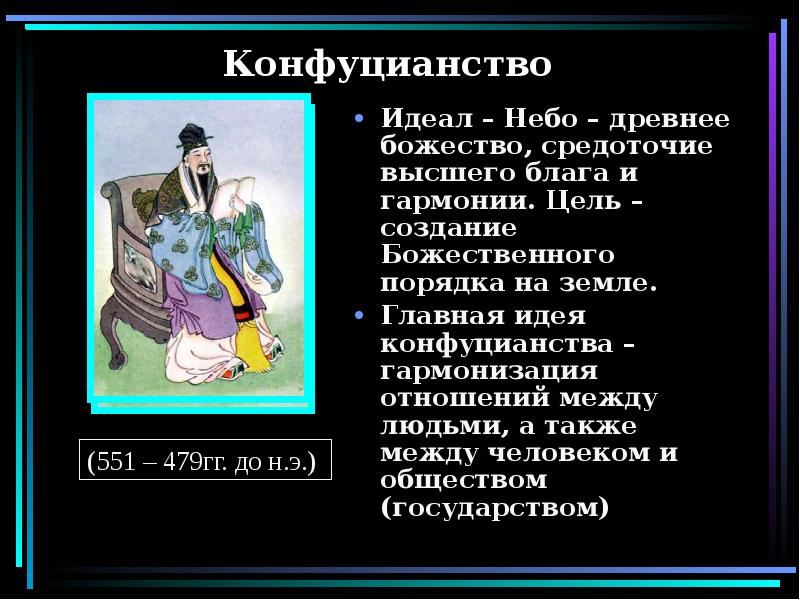 Конфуцианство

(551 – 479гг. до н.э.)

• Идеал – Небо – древнее божество, средоточие высшего блага и гармонии. Цель – создание Божественного порядка на земле.
• Главная идея конфуцианства – гармонизация отношений между людьми, а также между человеком и обществом (государством)